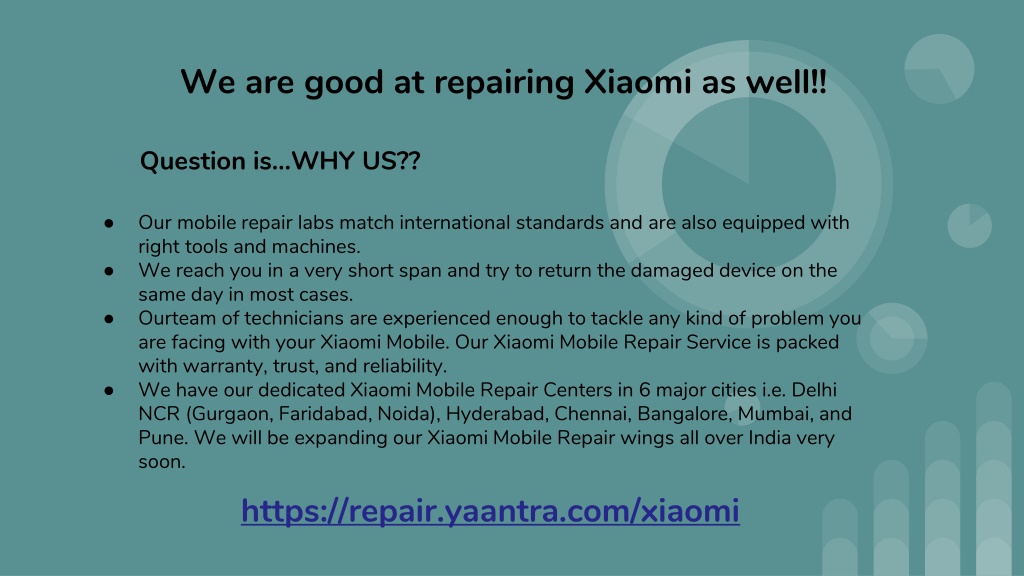 We are good at repairing Xiaomi as well!!

Question is...WHY US??

● Our mobile repair labs match international standards and are also equipped with right tools and machines.
● We reach you in a very short span and try to return the damaged device on the same day in most cases.
● Ourteam of technicians are experienced enough to tackle any kind of problem you are facing with your Xiaomi Mobile. Our Xiaomi Mobile Repair Service is packed with warranty, trust, and reliability.
● We have our dedicated Xiaomi Mobile Repair Centers in 6 major cities i.e. Delhi NCR (Gurgaon, Faridabad, Noida), Hyderabad, Chennai, Bangalore, Mumbai, and Pune. We will be expanding our Xiaomi Mobile Repair wings all over India very soon.

https://repair.yaantra.com/xiaomi